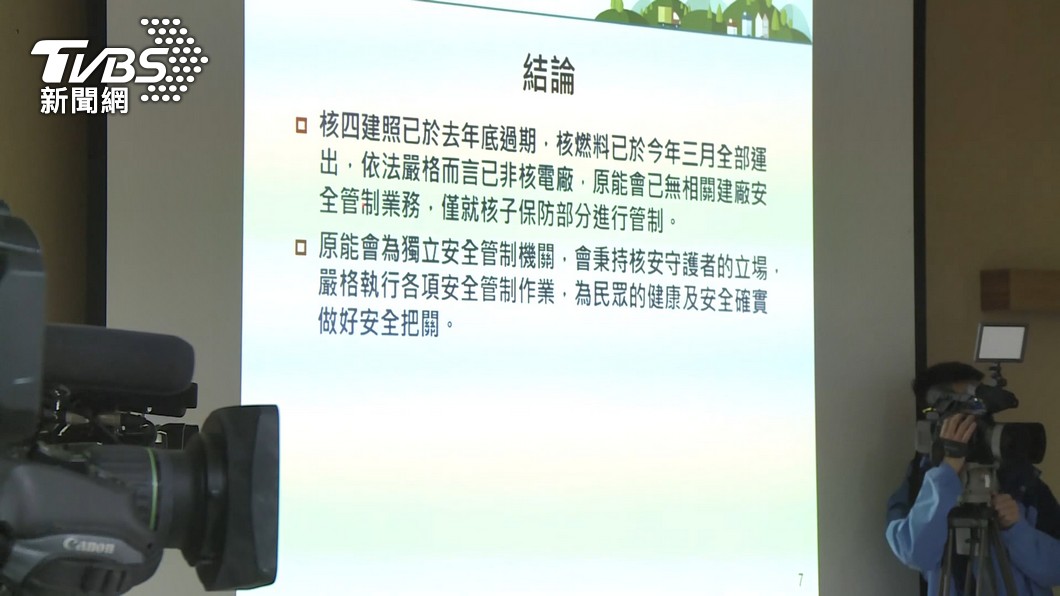 TVBS
新聞網

結論

核四建照已於去年底過期，核燃料已於今年三月全部運出，依法嚴格而言已非核電廠，原能會已無相關建廠安全管制業務，僅就核子保防部分進行管制。

原能會為獨立安全管制機關，會秉持核安守護者的立場，嚴格執行各項安全管制作業，為民眾的健康及安全確實做好安全把關。

7

Canon